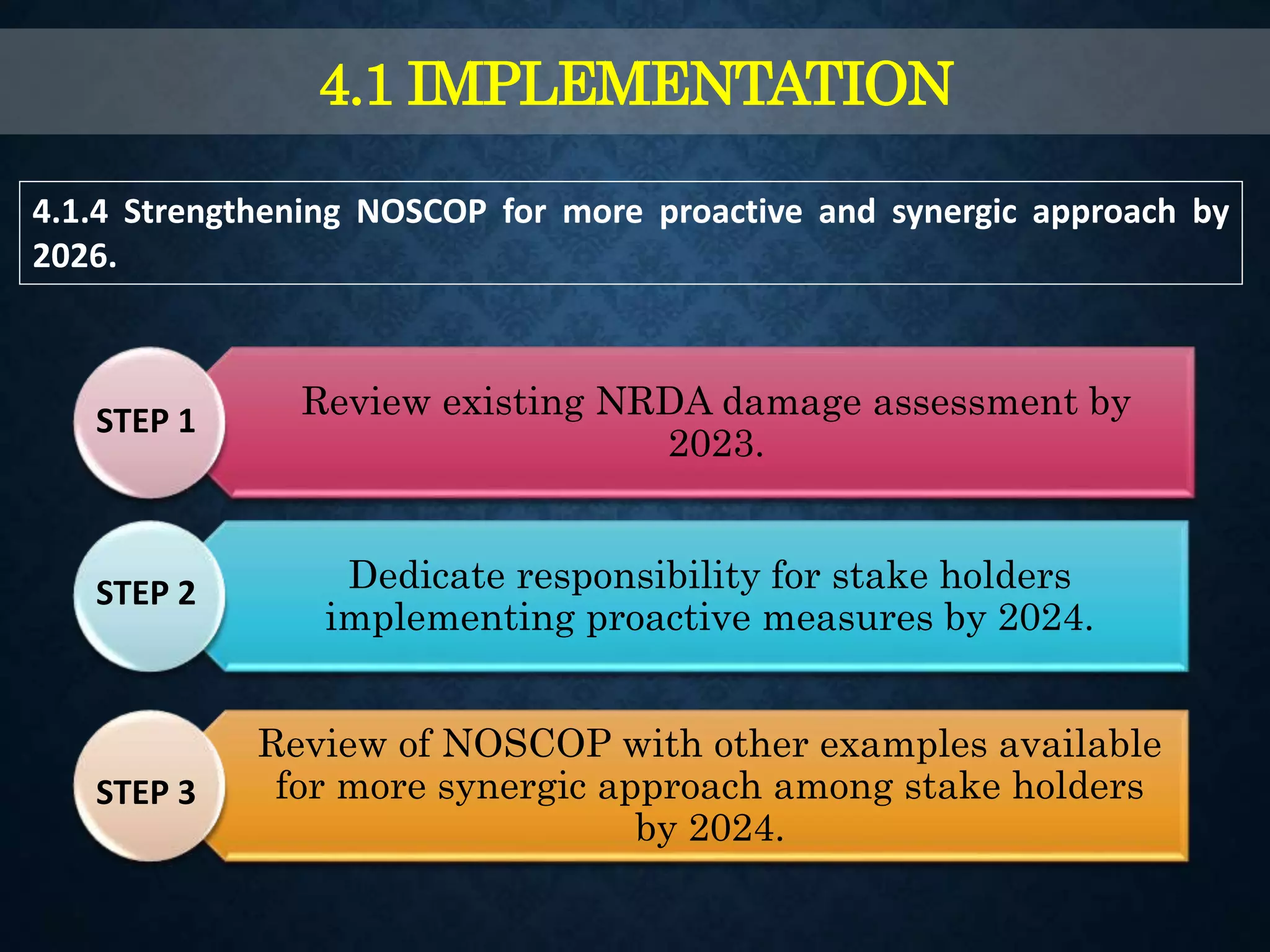 4.1 IMPLEMENTATION

4.1.4 Strengthening NOSCOP for more proactive and synergic approach by 2026.

STEP 1

Review existing NRDA damage assessment by 2023.

STEP 2

Dedicate responsibility for stake holders implementing proactive measures by 2024.

STEP 3

Review of NOSCOP with other examples available for more synergic approach among stake holders by 2024.